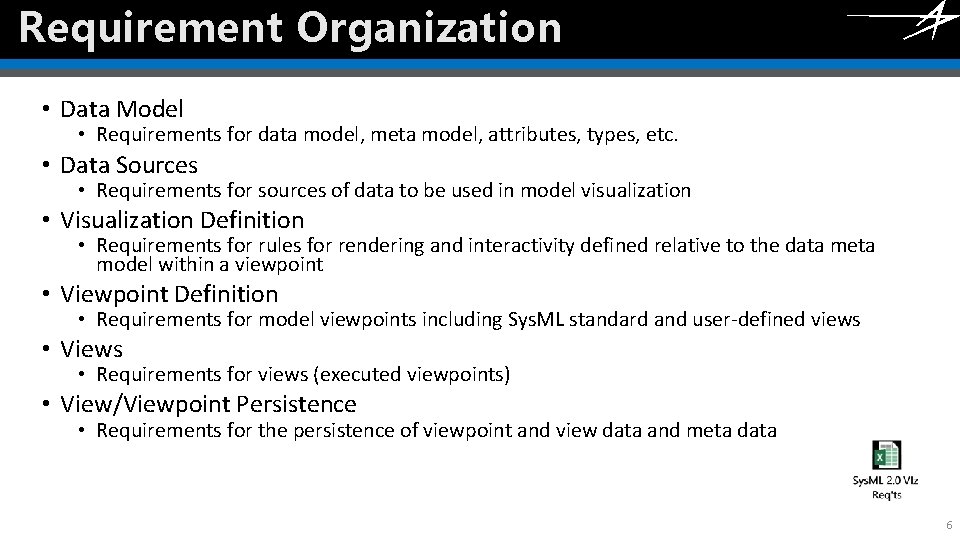 Requirement Organization

• Data Model
  • Requirements for data model, meta model, attributes, types, etc.
• Data Sources
  • Requirements for sources of data to be used in model visualization
• Visualization Definition
  • Requirements for rules for rendering and interactivity defined relative to the data meta model within a viewpoint
• Viewpoint Definition
  • Requirements for model viewpoints including SysML standard and user-defined views
• Views
  • Requirements for views (executed viewpoints)
• View/Viewpoint Persistence
  • Requirements for the persistence of viewpoint and view data and meta data

SysML 2.0 Viz Req'ts

6